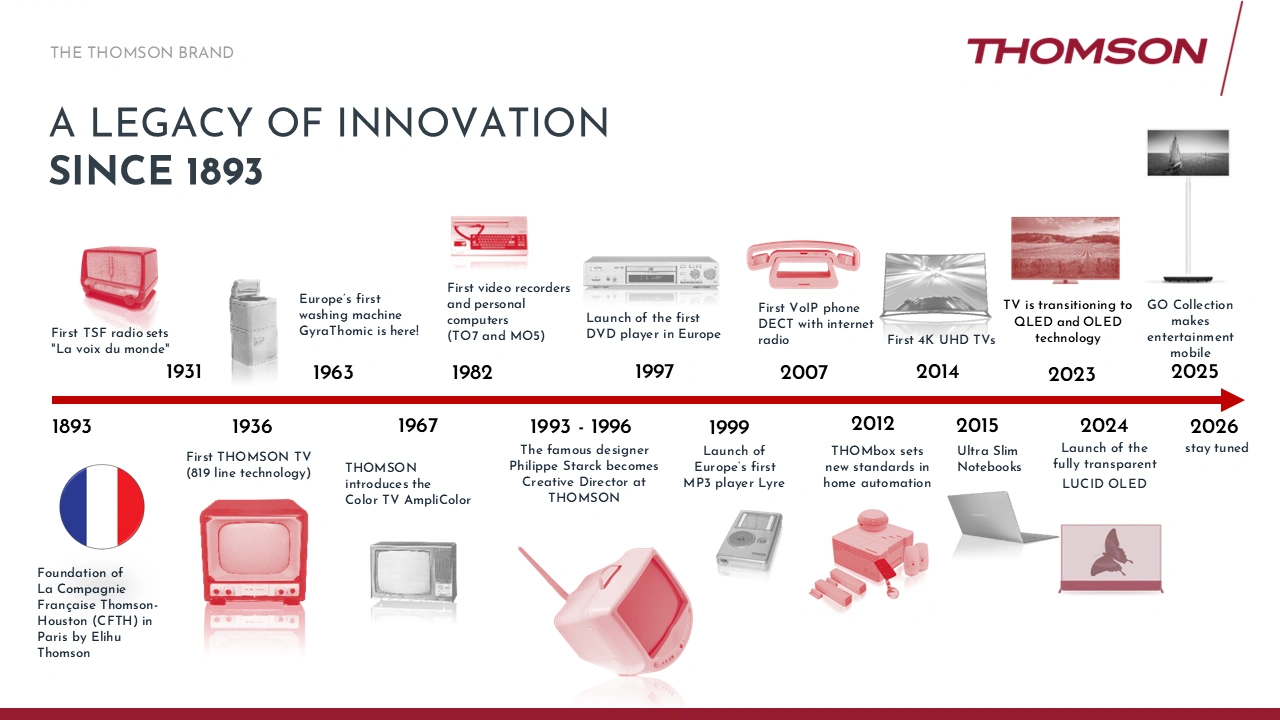 THE THOMSON BRAND

THOMSON

A LEGACY OF INNOVATION
SINCE 1893

First TSF radio sets "La voix du monde"

1931

Europe's first washing machine GyraThomic is here!

1963

First video recorders and personal computers (TO7 and MO5)

1982

Launch of the first DVD player in Europe

1997

First VoIP phone DECT with internet radio

2007

First 4K UHD TVs

2014

TV is transitioning to QLED and OLED technology

2023

GO Collection makes entertainment mobile

2025

1893

Foundation of La Compagnie Française Thomson-Houston (CFTH) in Paris by Elihu Thomson

1936

First THOMSON TV (819 line technology)

1967

THOMSON introduces the Color TV AmpliColor

1993 - 1996

The famous designer Philippe Starck becomes Creative Director at THOMSON

1999

Launch of Europe's first MP3 player Lyre

2012

THOMbox sets new standards in home automation

2015

Ultra Slim Notebooks

2024

Launch of the fully transparent LUCID OLED

2026

stay tuned